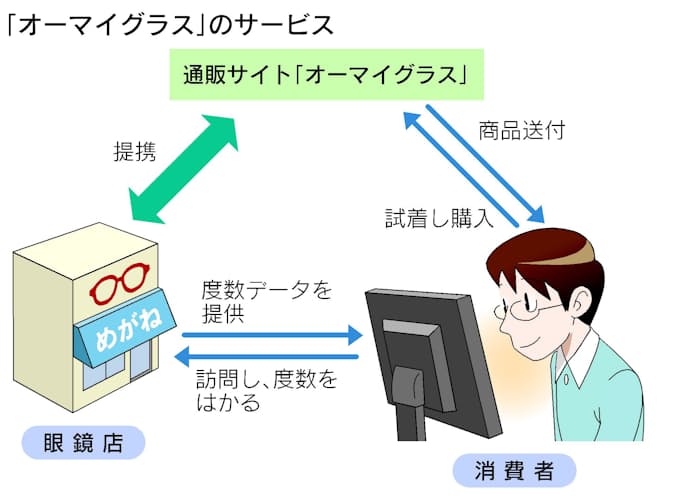 「オーマイグラス」のサービス

通販サイト「オーマイグラス」

提携

商品送付

試着し購入

めがね

度数データを提供

訪問し、度数をはかる

眼鏡店

消費者